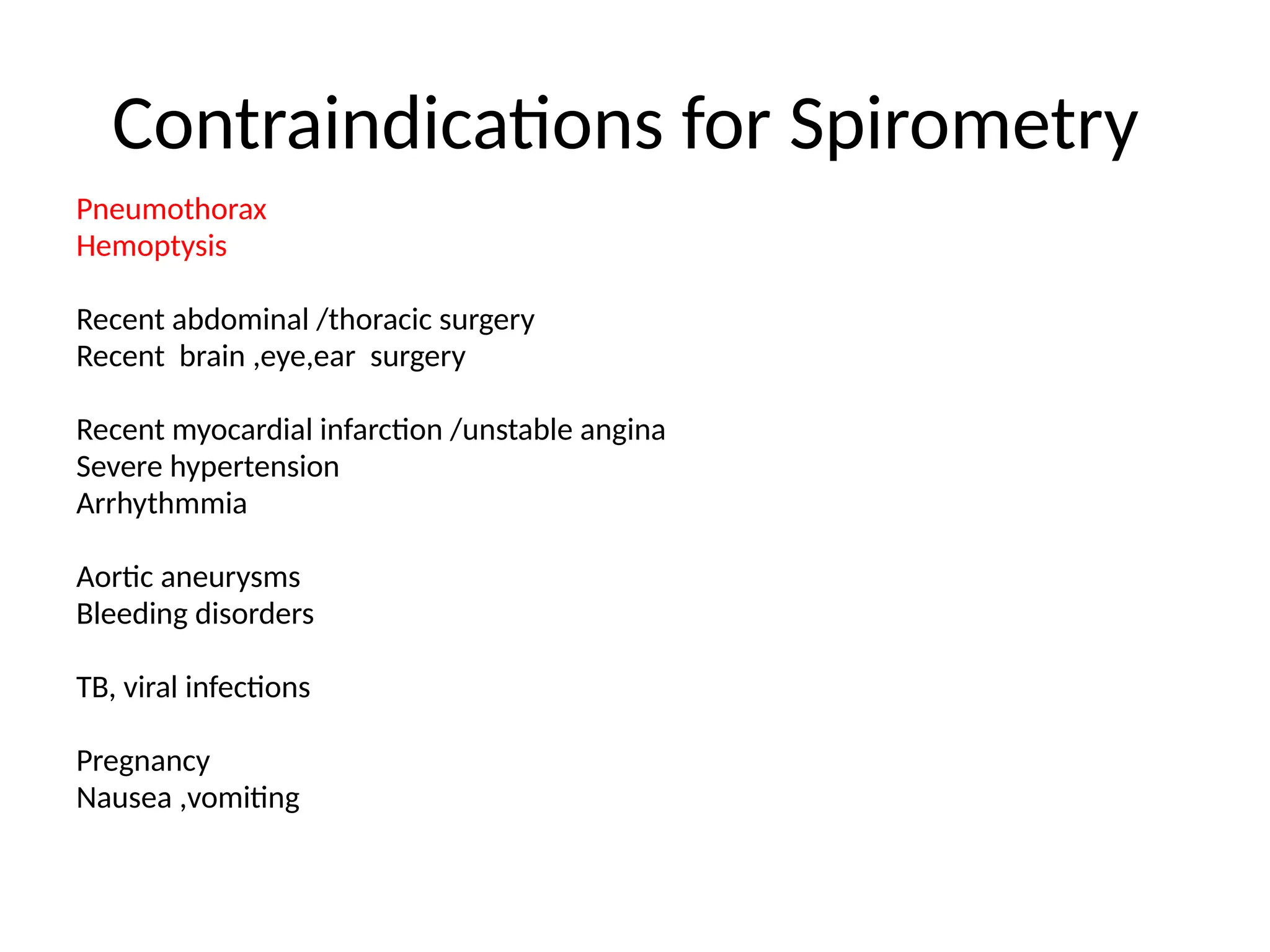 Contraindications for Spirometry

Pneumothorax
Hemoptysis

Recent abdominal /thoracic surgery
Recent brain ,eye,ear surgery

Recent myocardial infarction /unstable angina
Severe hypertension
Arrhythmmia

Aortic aneurysms
Bleeding disorders

TB, viral infections

Pregnancy
Nausea ,vomiting